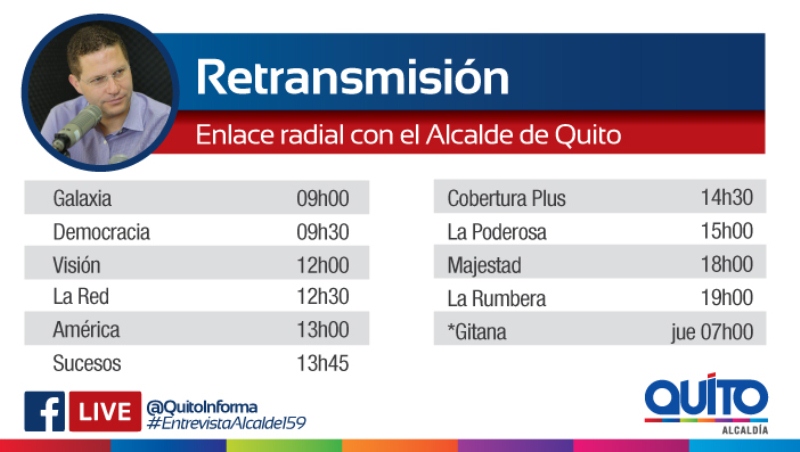 Retransmisión

Enlace radial con el Alcalde de Quito

| | |
|---|---|
| Galaxia | 09h00 |
| Democracia | 09h30 |
| Visión | 12h00 |
| La Red | 12h30 |
| América | 13h00 |
| Sucesos | 13h45 |

| | |
|---|---|
| Cobertura Plus | 14h30 |
| La Poderosa | 15h00 |
| Majestad | 18h00 |
| La Rumbera | 19h00 |
| *Gitana | jue 07h00 |

LIVE @QuitoInforma #EntrevistaAlcalde159

QUITO ALCALDÍA